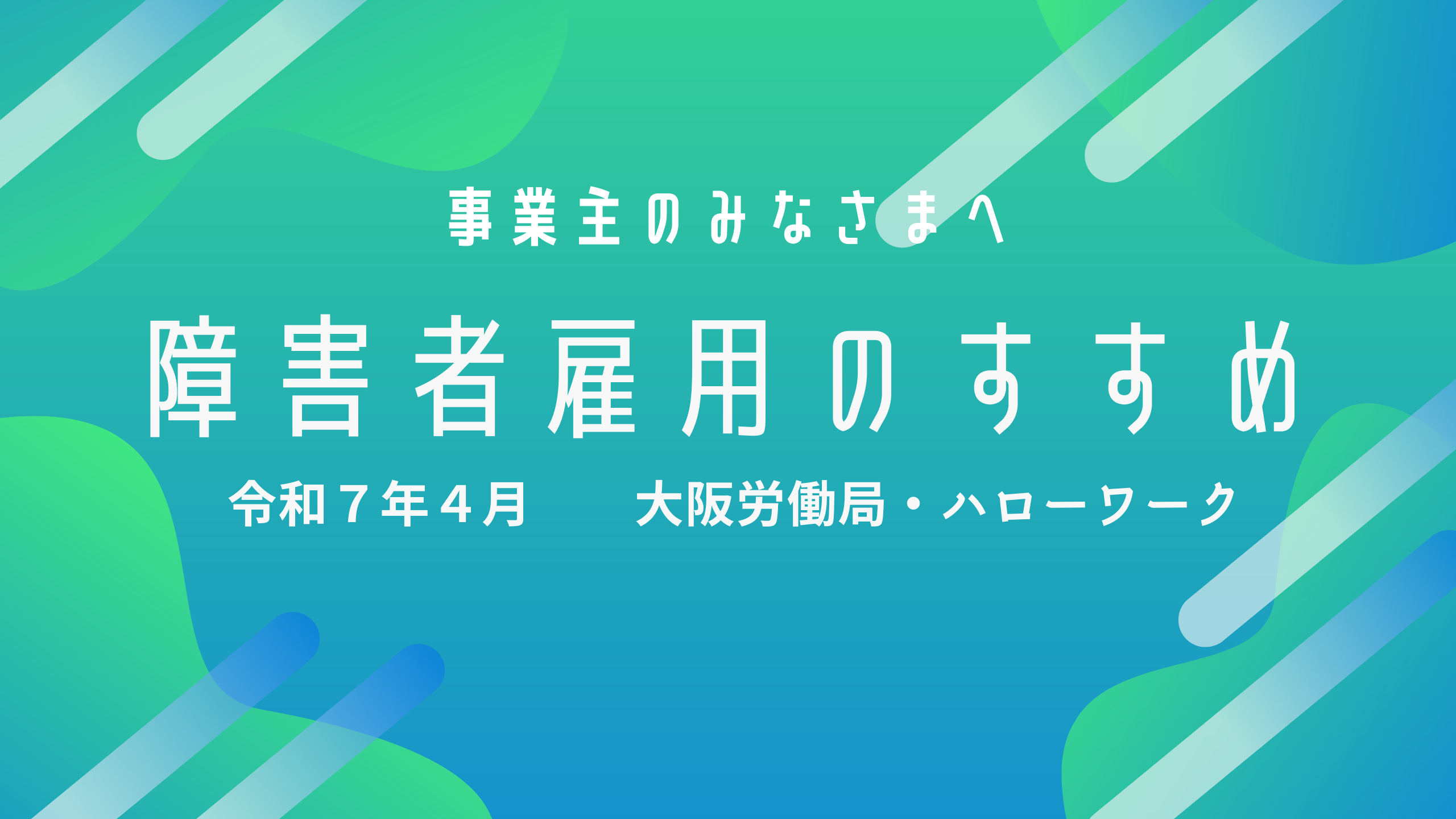 事業主のみなさまへ

障害者雇用のすすめ

令和７年４月　大阪労働局・ハローワーク